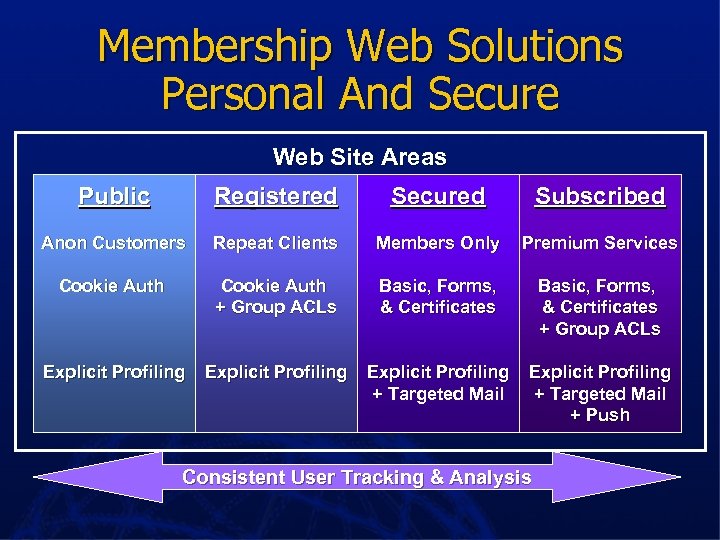 Membership Web Solutions
Personal And Secure

Web Site Areas

| Public | Registered | Secured | Subscribed |
|---|---|---|---|
| Anon Customers | Repeat Clients | Members Only | Premium Services |
| Cookie Auth | Cookie Auth + Group ACLs | Basic, Forms, & Certificates | Basic, Forms, & Certificates + Group ACLs |
| Explicit Profiling | Explicit Profiling | Explicit Profiling + Targeted Mail | Explicit Profiling + Targeted Mail + Push |

Consistent User Tracking & Analysis